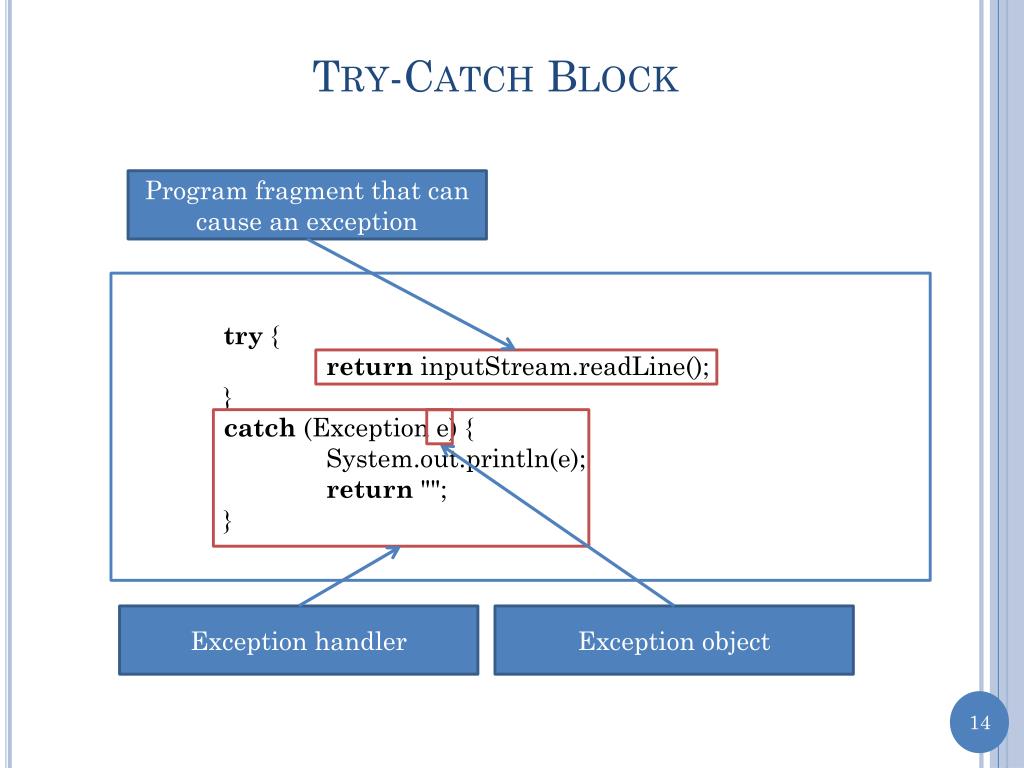 TRY-CATCH BLOCK

Program fragment that can cause an exception

try {
return inputStream.readLine();
}
catch (Exception e) {
System.out.println(e);
return "";
}

Exception handler

Exception object

14